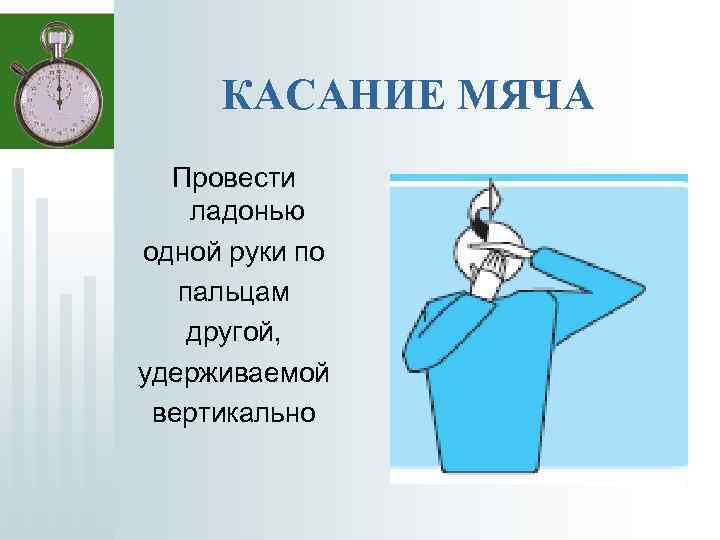 КАСАНИЕ МЯЧА

Провести ладонью одной руки по пальцам другой, удерживаемой вертикально